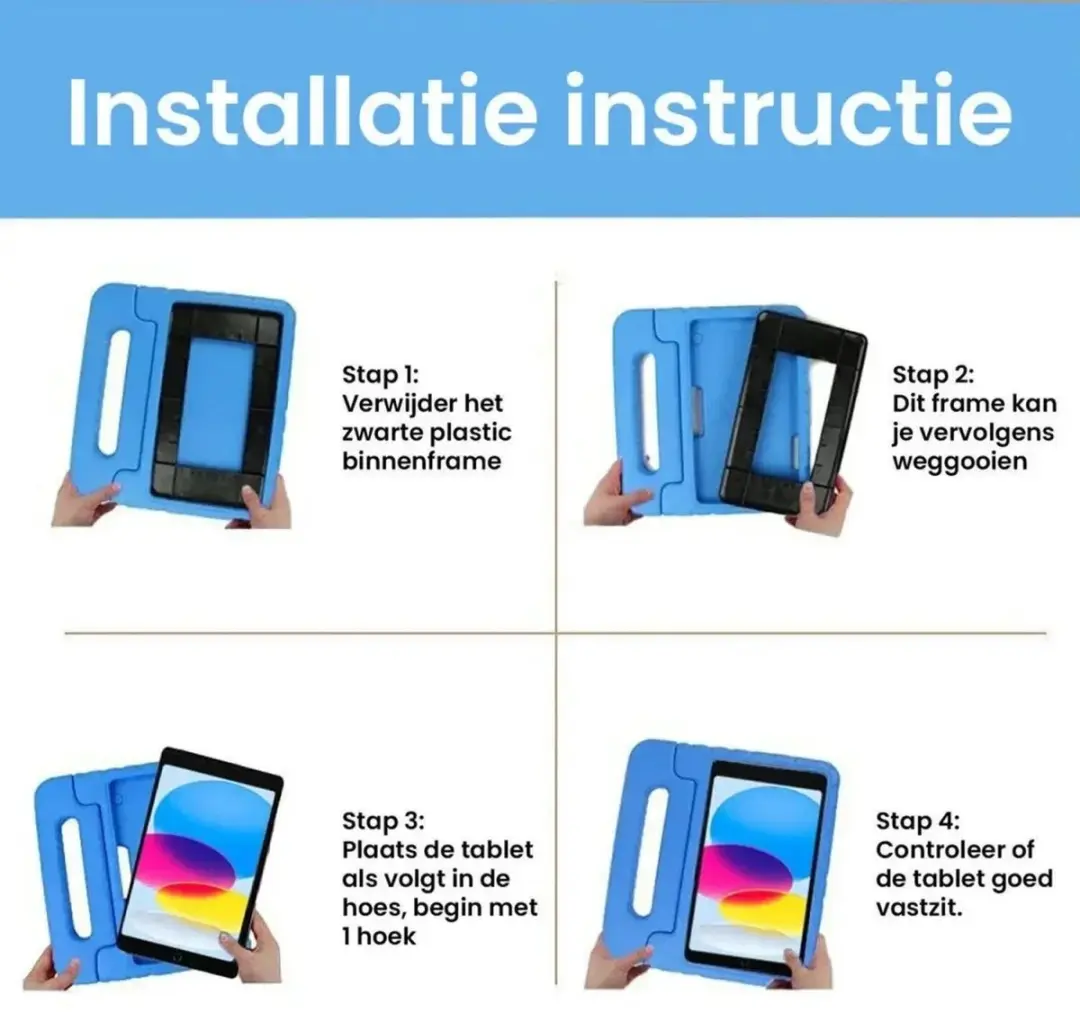 Installatie instructie

Stap 1:
Verwijder het zwarte plastic binnenframe

Stap 2:
Dit frame kan je vervolgens weggooien

Stap 3:
Plaats de tablet als volgt in de hoes, begin met 1 hoek

Stap 4:
Controleer of de tablet goed vastzit.